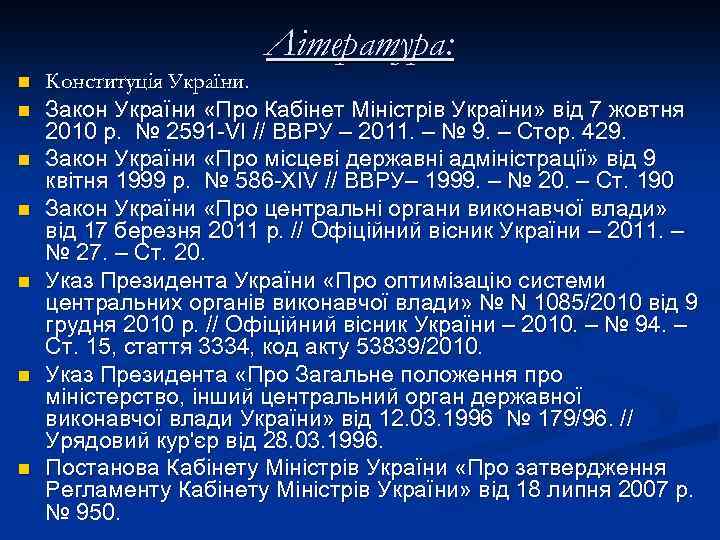 Література:

Конституція України.

Закон України «Про Кабінет Міністрів України» від 7 жовтня 2010 р. № 2591-VI // ВВРУ – 2011. – № 9. – Стор. 429.

Закон України «Про місцеві державні адміністрації» від 9 квітня 1999 р. № 586-XIV // ВВРУ– 1999. – № 20. – Ст. 190

Закон України «Про центральні органи виконавчої влади» від 17 березня 2011 р. // Офіційний вісник України – 2011. – № 27. – Ст. 20.

Указ Президента України «Про оптимізацію системи центральних органів виконавчої влади» № N 1085/2010 від 9 грудня 2010 р. // Офіційний вісник України – 2010. – № 94. – Ст. 15, стаття 3334, код акту 53839/2010.

Указ Президента «Про Загальне положення про міністерство, інший центральний орган державної виконавчої влади України» від 12.03.1996 № 179/96. // Урядовий кур'єр від 28.03.1996.

Постанова Кабінету Міністрів України «Про затвердження Регламенту Кабінету Міністрів України» від 18 липня 2007 р. № 950.